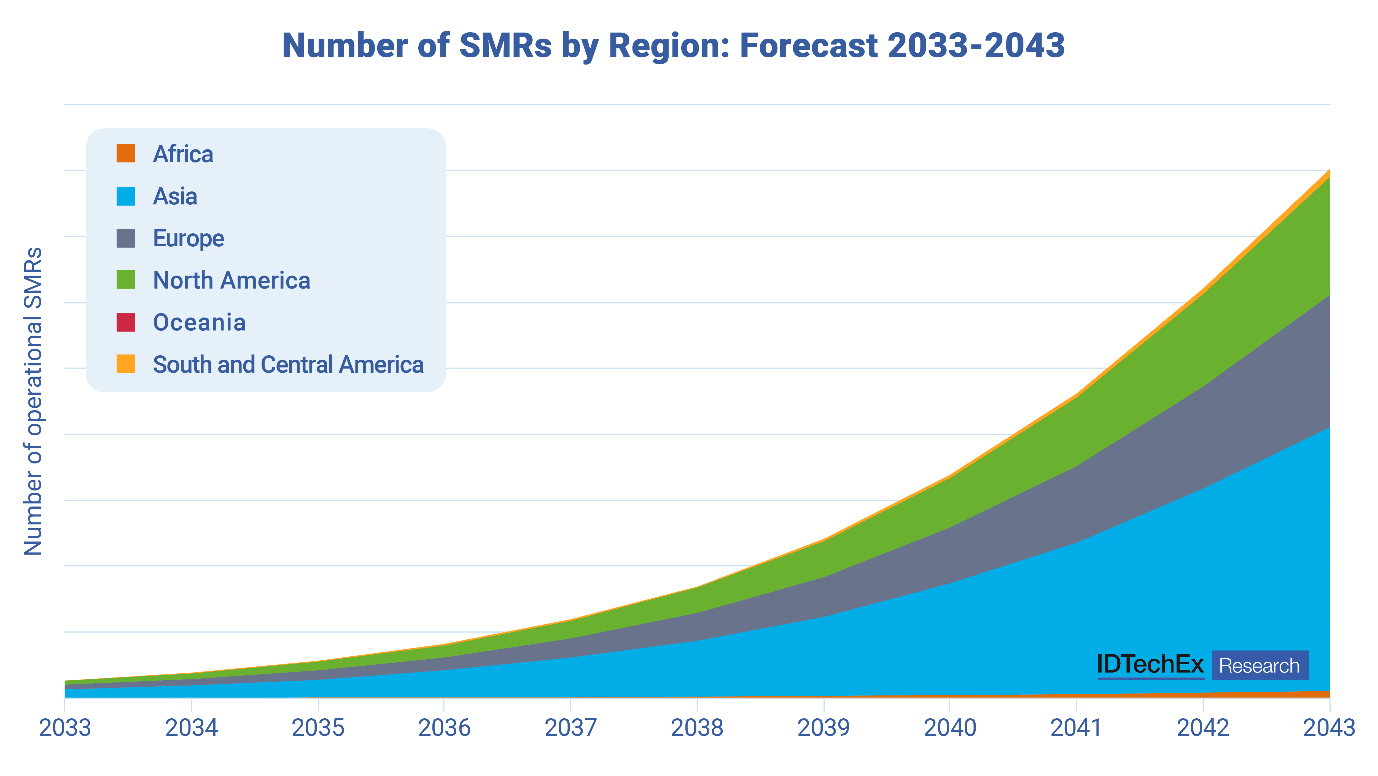 Number of SMRs by Region: Forecast 2033-2043

Africa
Asia
Europe
North America
Oceania
South and Central America

Number of operational SMRs

IDTechEx Research

2033
2034
2035
2036
2037
2038
2039
2040
2041
2042
2043